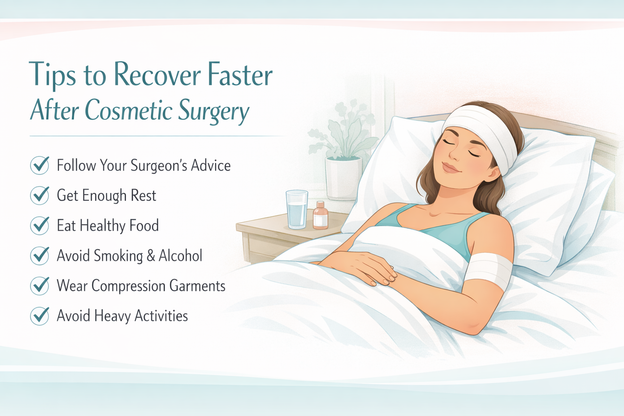 Tips to Recover Faster
After Cosmetic Surgery

Follow Your Surgeon's Advice
Get Enough Rest
Eat Healthy Food
Avoid Smoking & Alcohol
Wear Compression Garments
Avoid Heavy Activities